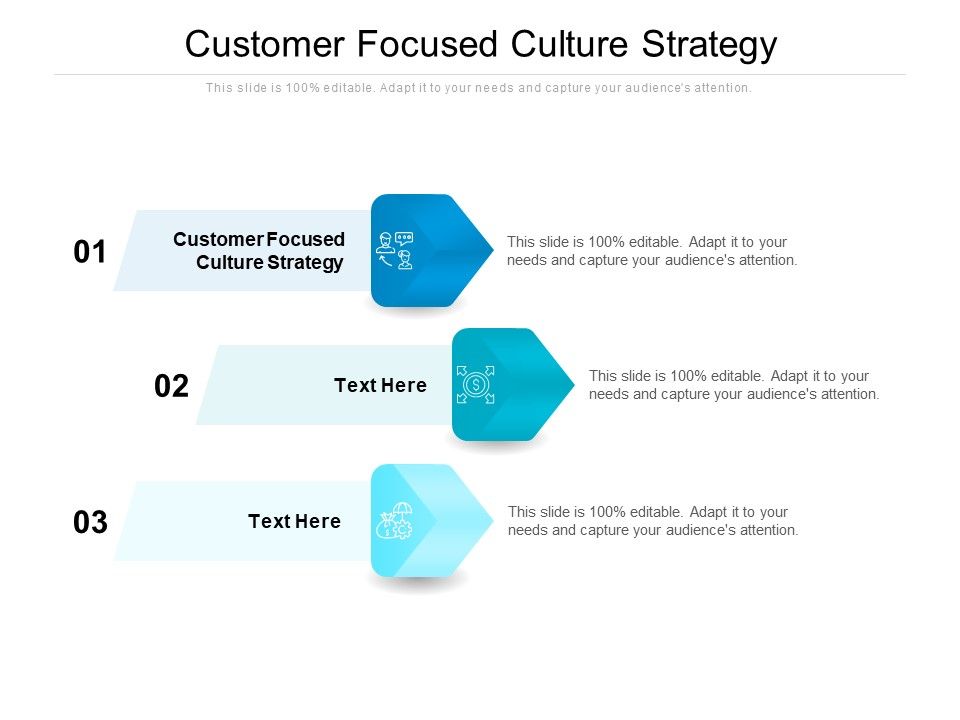 Customer Focused Culture Strategy

This slide is 100% editable. Adapt it to your needs and capture your audience's attention.

01

Customer Focused Culture Strategy

This slide is 100% editable. Adapt it to your needs and capture your audience's attention.

02

Text Here

This slide is 100% editable. Adapt it to your needs and capture your audience's attention.

03

Text Here

This slide is 100% editable. Adapt it to your needs and capture your audience's attention.